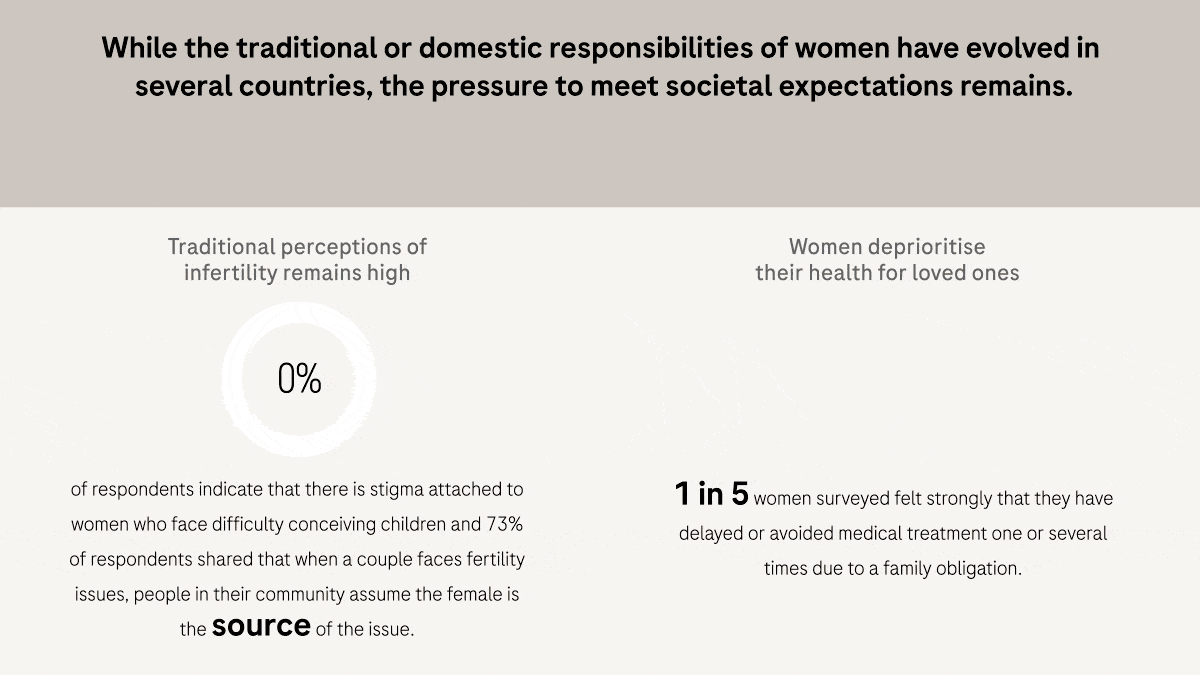 While the traditional or domestic responsibilities of women have evolved in several countries, the pressure to meet societal expectations remains.

Traditional perceptions of infertility remains high

0%

of respondents indicate that there is stigma attached to women who face difficulty conceiving children and 73% of respondents shared that when a couple faces fertility issues, people in their community assume the female is the source of the issue.

Women deprioritise their health for loved ones

1 in 5 women surveyed felt strongly that they have delayed or avoided medical treatment one or several times due to a family obligation.